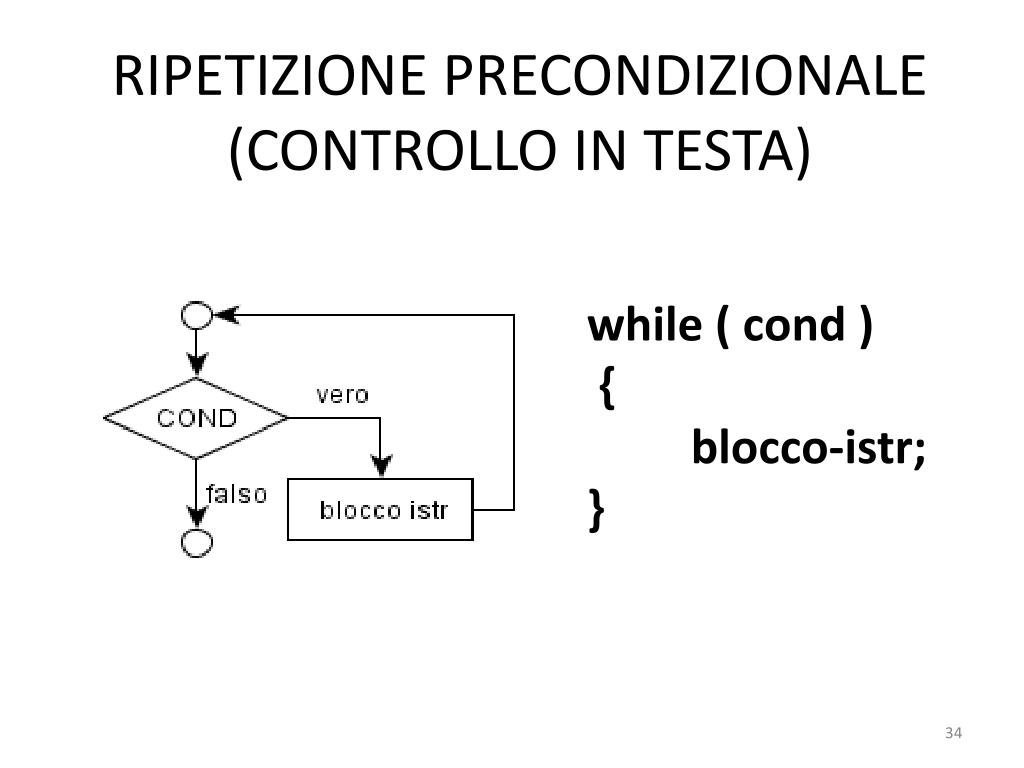 RIPETIZIONE PRECONDIZIONALE (CONTROLLO IN TESTA)

COND

vero

falso

blocco istr

while ( cond )
{
blocco-istr;
}

34